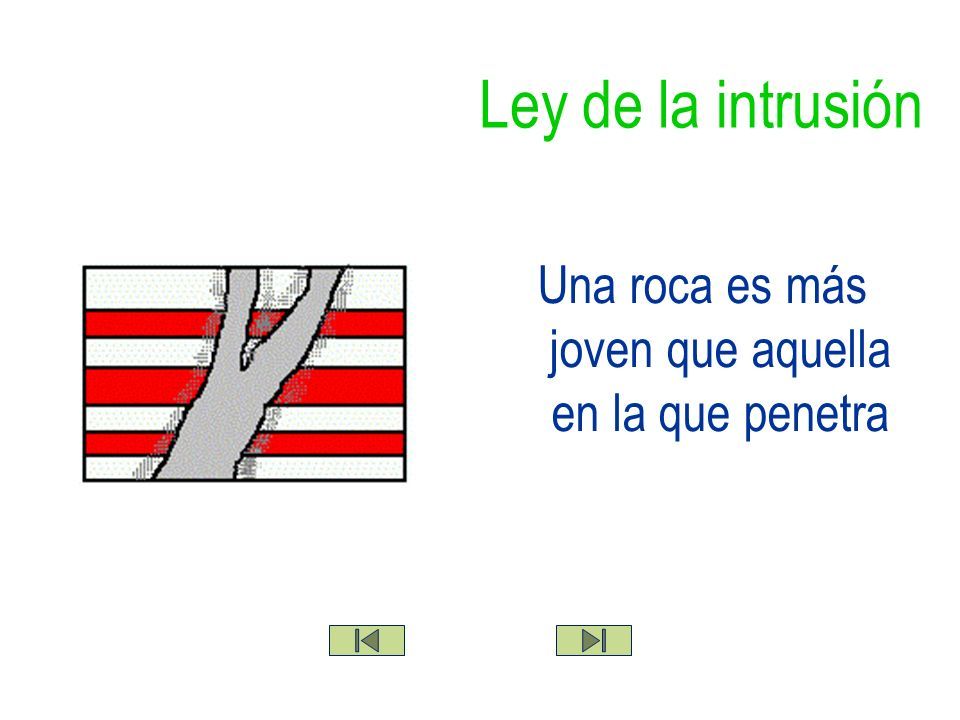 Ley de la intrusión

Una roca es más joven que aquella en la que penetra